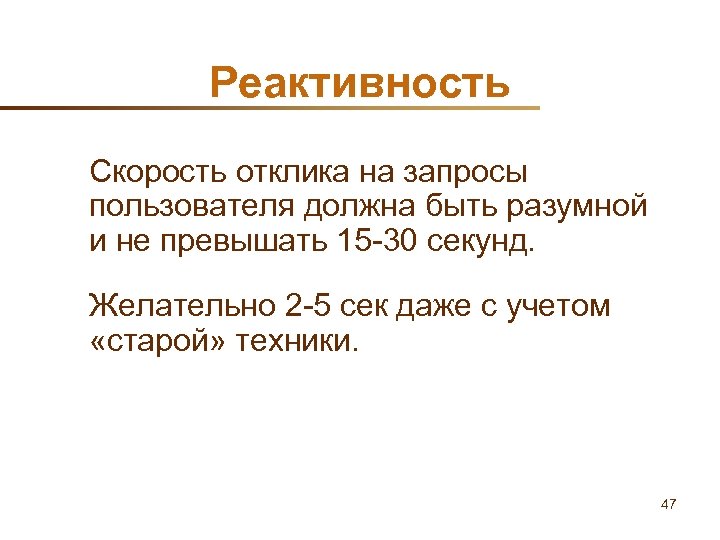 Реактивность

Скорость отклика на запросы пользователя должна быть разумной и не превышать 15-30 секунд.

Желательно 2-5 сек даже с учетом «старой» техники.

47